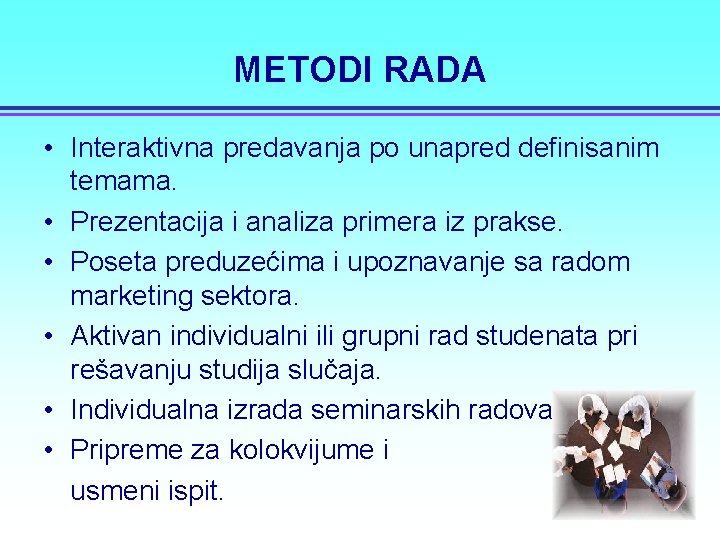 METODI RADA

• Interaktivna predavanja po unapred definisanim temama.
• Prezentacija i analiza primera iz prakse.
• Poseta preduzećima i upoznavanje sa radom marketing sektora.
• Aktivan individualni ili grupni rad studenata pri rešavanju studija slučaja.
• Individualna izrada seminarskih radova
• Pripreme za kolokvijume i usmeni ispit.